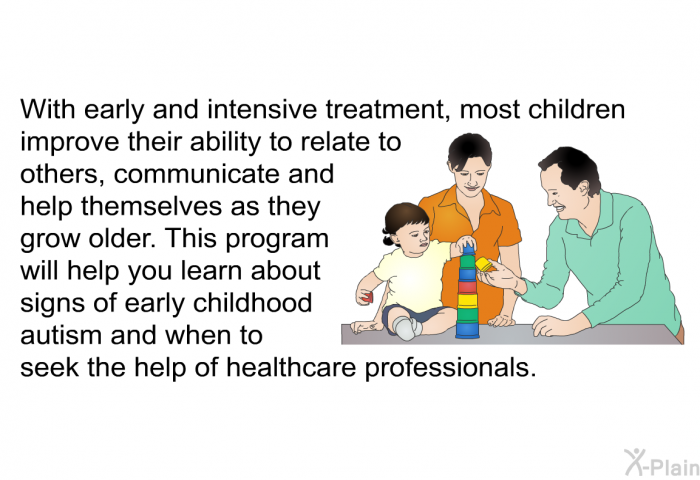 With early and intensive treatment, most children improve their ability to relate to others, communicate and help themselves as they grow older. This program will help you learn about signs of early childhood autism and when to seek the help of healthcare professionals.

X-Plain